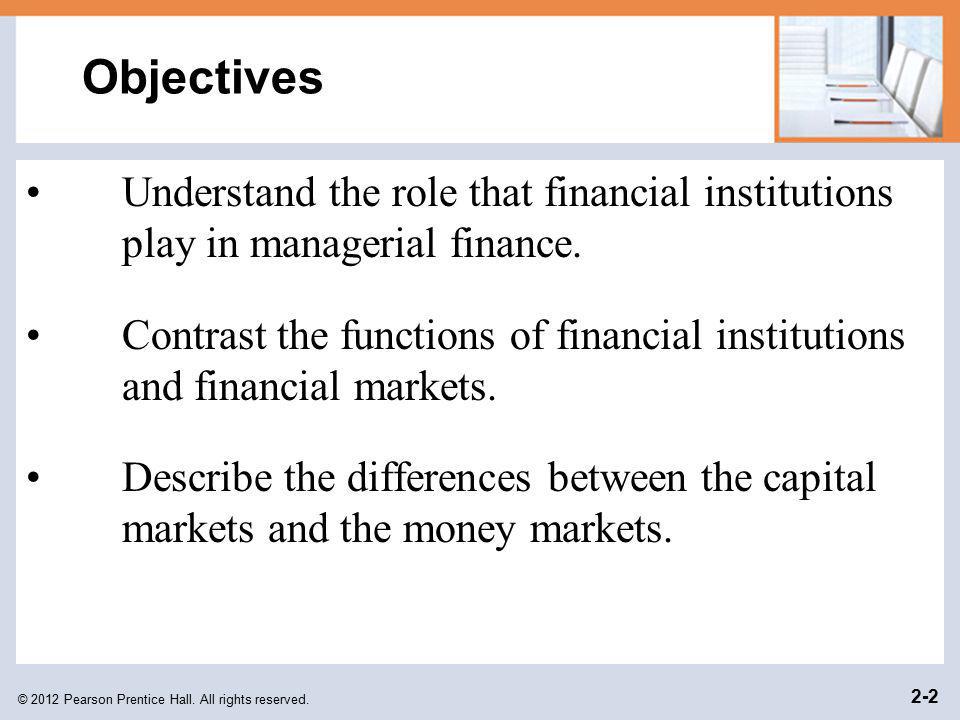 Objectives

• Understand the role that financial institutions play in managerial finance.

• Contrast the functions of financial institutions and financial markets.

• Describe the differences between the capital markets and the money markets.

© 2012 Pearson Prentice Hall. All rights reserved.

2-2